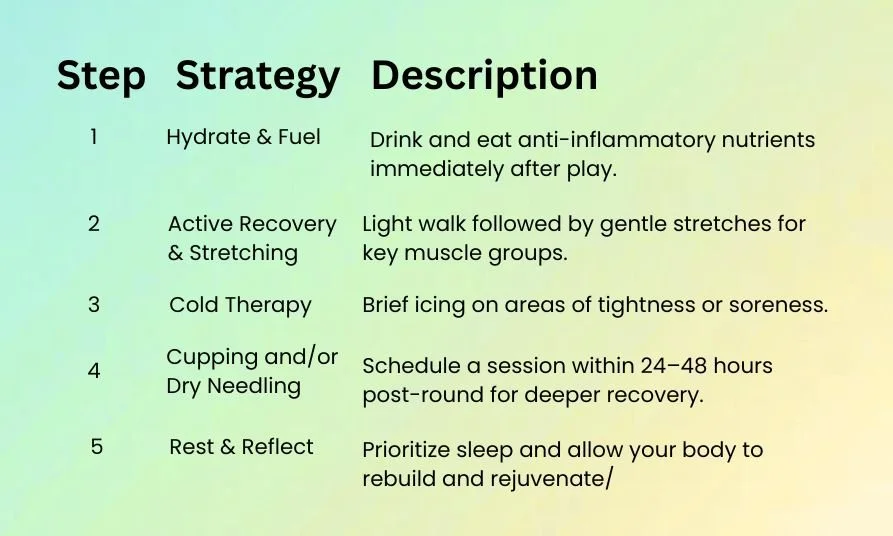 | Step | Strategy | Description |
|---|---|---|
| 1 | Hydrate & Fuel | Drink and eat anti-inflammatory nutrients immediately after play. |
| 2 | Active Recovery & Stretching | Light walk followed by gentle stretches for key muscle groups. |
| 3 | Cold Therapy | Brief icing on areas of tightness or soreness. |
| 4 | Cupping and/or Dry Needling | Schedule a session within 24–48 hours post-round for deeper recovery. |
| 5 | Rest & Reflect | Prioritize sleep and allow your body to rebuild and rejuvenate/ |